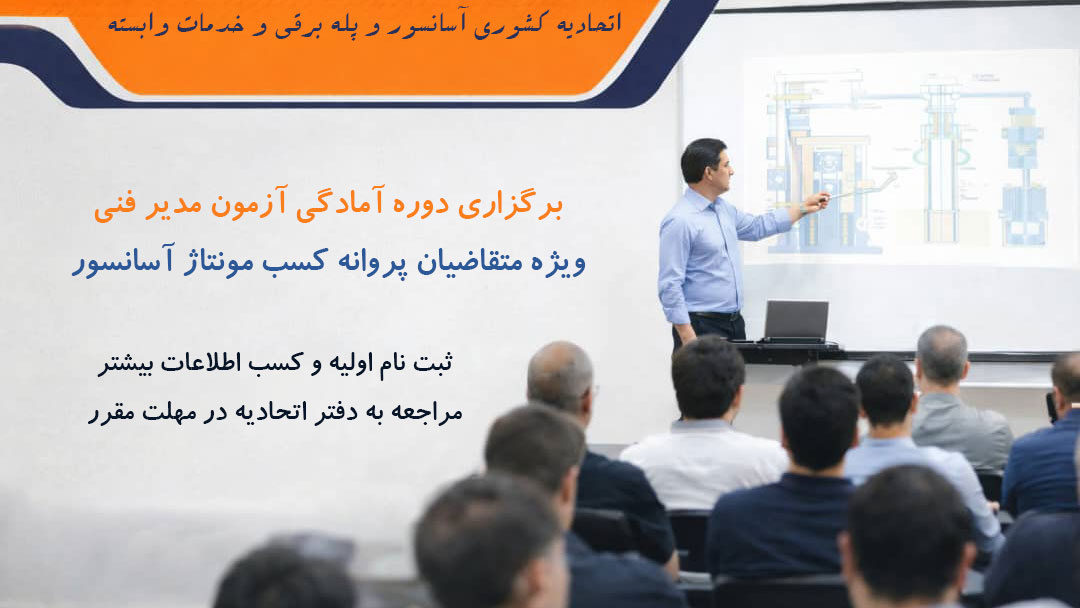 اتحادیه کشوری آسانسور و پله برقی و خدمات وابسته

برگزاری دوره آمادگی آزمون مدیر فنی
ویژه متقاضیان پروانه کسب مونتاژ آسانسور

ثبت نام اولیه و کسب اطلاعات بیشتر
مراجعه به دفتر اتحادیه در مهلت مقرر